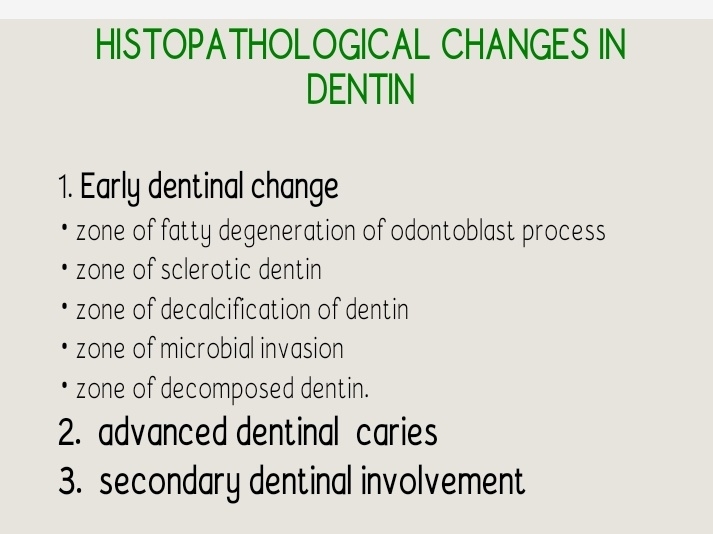 HISTOPATHOLOGICAL CHANGES IN DENTIN

1. Early dentinal change

• zone of fatty degeneration of odontoblast process
• zone of sclerotic dentin
• zone of decalcification of dentin
• zone of microbial invasion
• zone of decomposed dentin.

2. advanced dentinal caries
3. secondary dentinal involvement